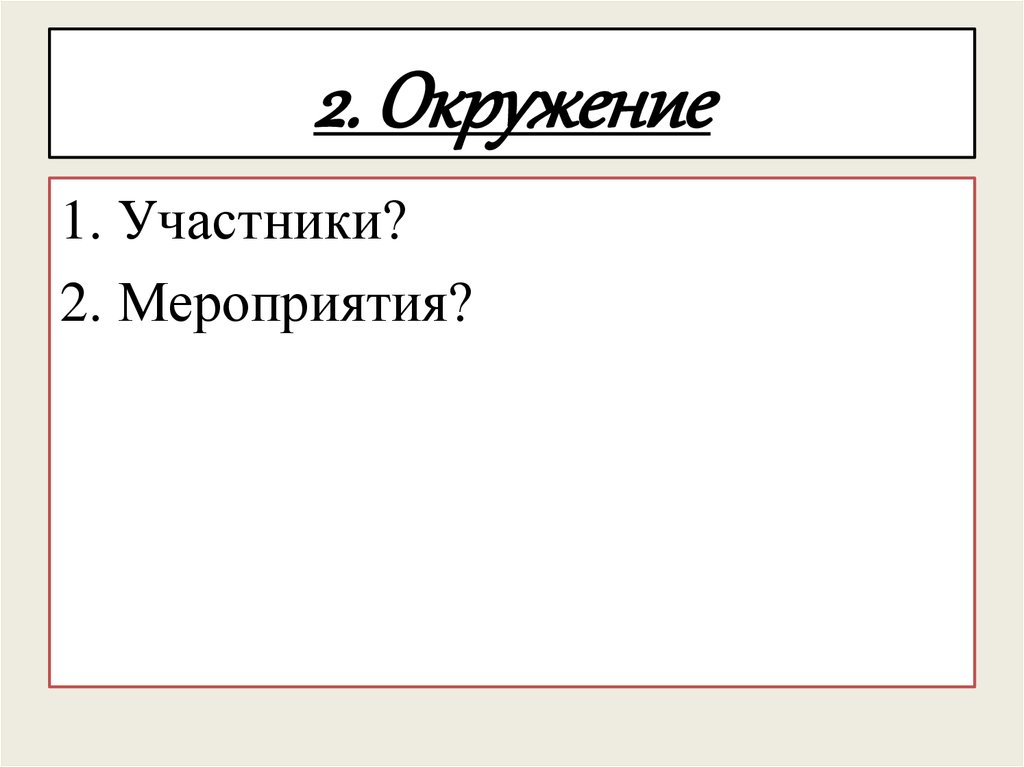 2. Окружение

1. Участники?
2. Мероприятия?